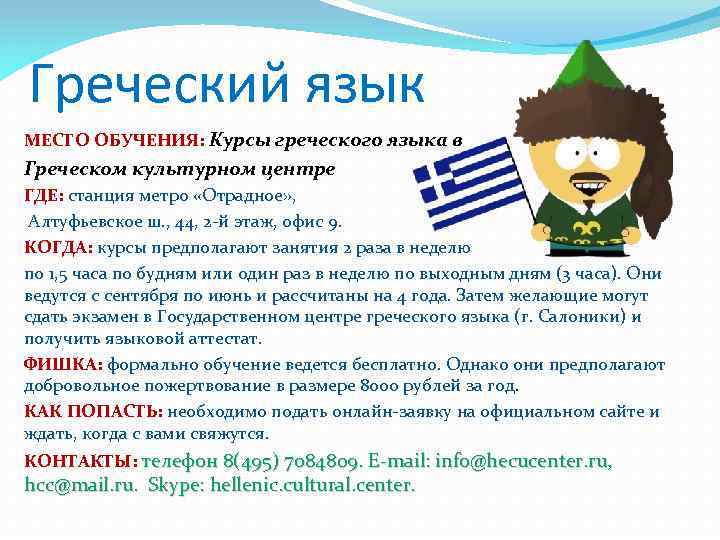 Греческий язык

МЕСТО ОБУЧЕНИЯ: Курсы греческого языка в Греческом культурном центре

ГДЕ: станция метро «Отрадное», Алтуфьевское ш., 44, 2-й этаж, офис 9.

КОГДА: курсы предполагают занятия 2 раза в неделю по 1,5 часа по будням или один раз в неделю по выходным дням (3 часа). Они ведутся с сентября по июнь и рассчитаны на 4 года. Затем желающие могут сдать экзамен в Государственном центре греческого языка (г. Салоники) и получить языковой аттестат.

ФИШКА: формально обучение ведется бесплатно. Однако они предполагают добровольное пожертвование в размере 8000 рублей за год.

КАК ПОПАСТЬ: необходимо подать онлайн-заявку на официальном сайте и ждать, когда с вами свяжутся.

КОНТАКТЫ: телефон 8(495) 7084809. E-mail: info@hecucenter.ru, hcc@mail.ru. Skype: hellenic.cultural.center.